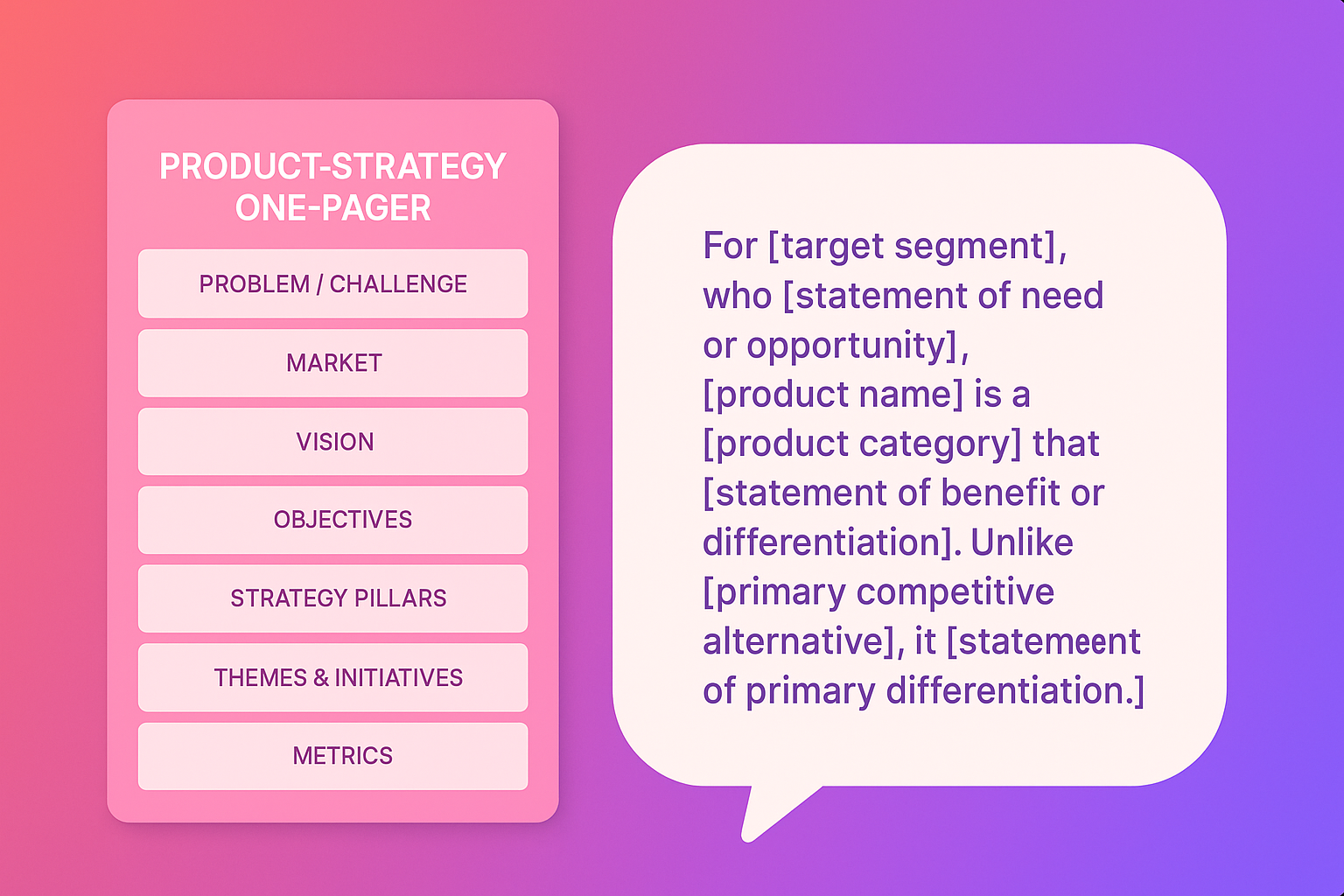 PRODUCT-STRATEGY ONE-PAGER

PROBLEM / CHALLENGE

MARKET

VISION

OBJECTIVES

STRATEGY PILLARS

THEMES & INITIATIVES

METRICS

For [target segment], who [statement of need or opportunity], [product name] is a [product category] that [statement of benefit or differentiation]. Unlike [primary competitive alternative], it [statemeent of primary differentiation.]